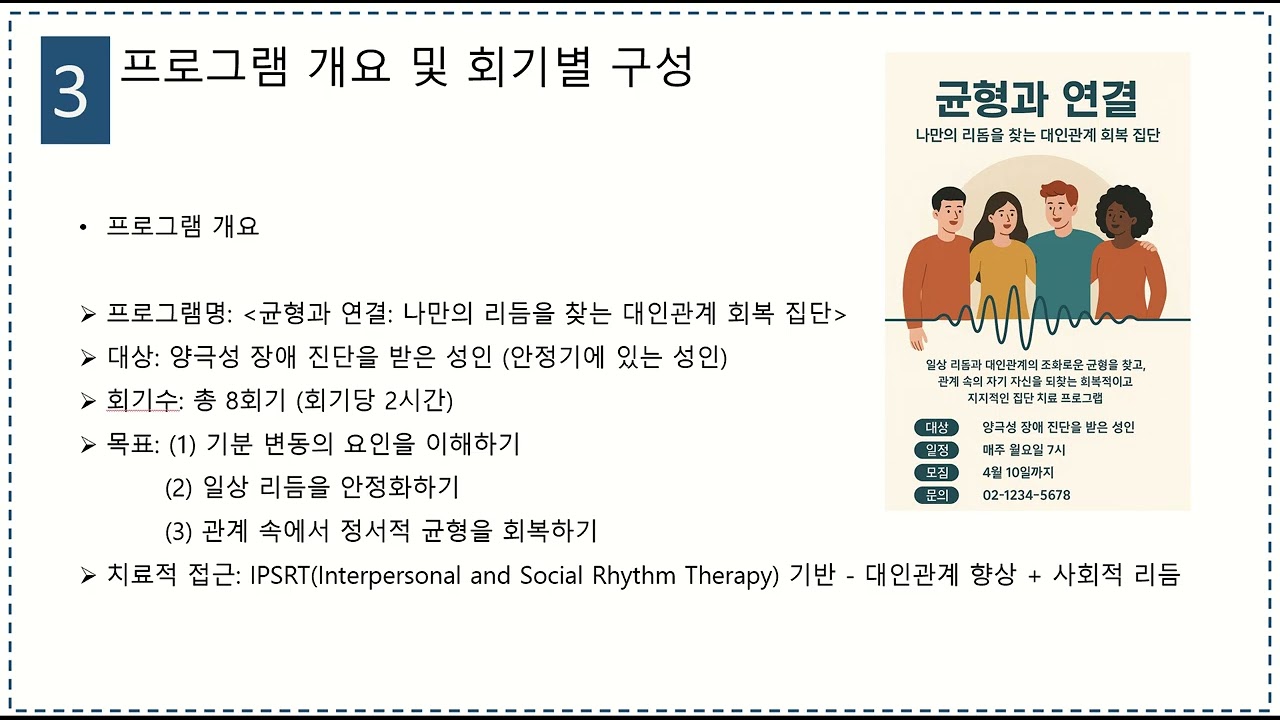 3 프로그램 개요 및 회기별 구성

• 프로그램 개요

➢ 프로그램명: <균형과 연결: 나만의 리듬을 찾는 대인관계 회복 집단>
➢ 대상: 양극성 장애 진단을 받은 성인 (안정기에 있는 성인)
➢ 회기수: 총 8회기 (회기당 2시간)
➢ 목표: (1) 기분 변동의 요인을 이해하기
(2) 일상 리듬을 안정화하기
(3) 관계 속에서 정서적 균형을 회복하기
➢ 치료적 접근: IPSRT(Interpersonal and Social Rhythm Therapy) 기반 - 대인관계 향상 + 사회적 리듬

균형과 연결
나만의 리듬을 찾는 대인관계 회복 집단

일상 리듬과 대인관계의 조화로운 균형을 찾고, 관계 속의 자기 자신을 되찾는 회복적이고 지지적인 집단 치료 프로그램

| 대상 | 양극성 장애 진단을 받은 성인 |
|---|---|
| 일정 | 매주 월요일 7시 |
| 모집 | 4월 10일까지 |
| 문의 | 02-1234-5678 |